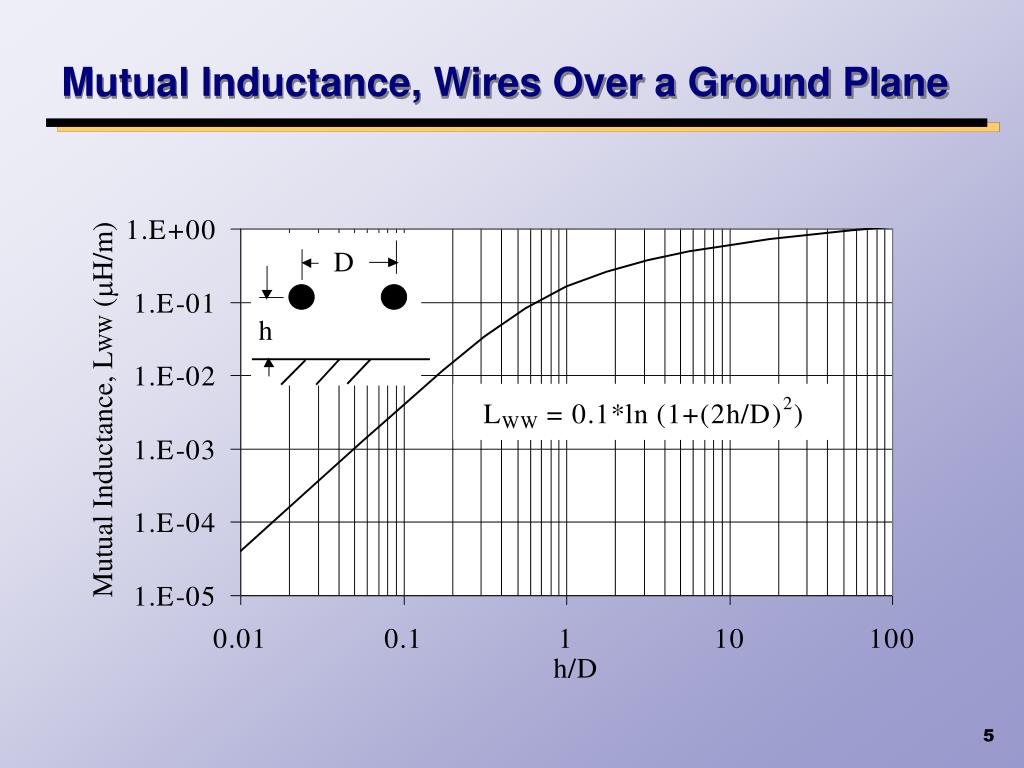 Mutual Inductance, Wires Over a Ground Plane

Mutual Inductance, Lww (μH/m)

1.E+00
1.E-01
1.E-02
1.E-03
1.E-04
1.E-05

D
h

$L_{WW} = 0.1*\ln(1+(2h/D)^2)$

0.01
0.1
1
10
100
h/D

5